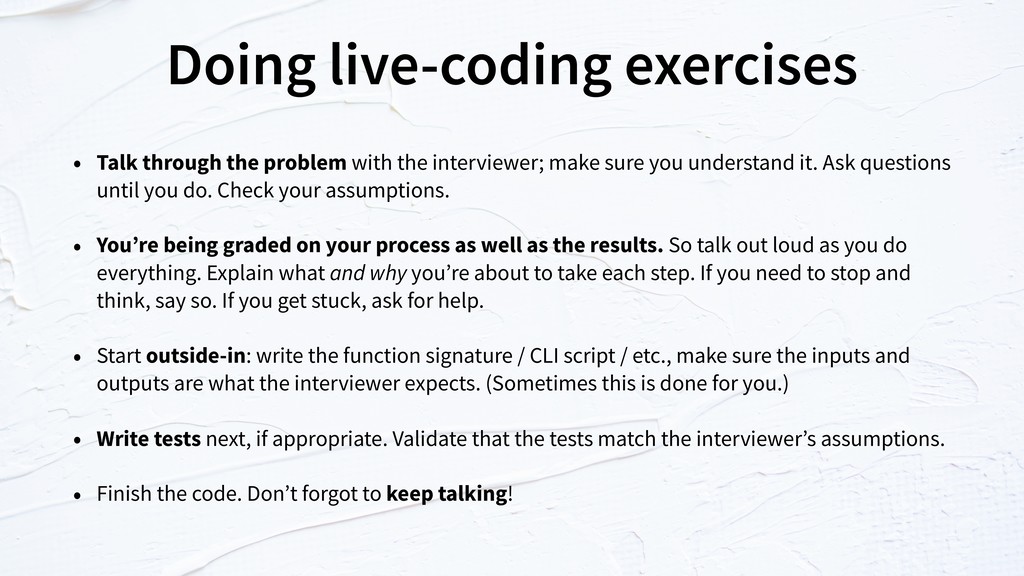 Doing live-coding exercises

• Talk through the problem with the interviewer; make sure you understand it. Ask questions until you do. Check your assumptions.

• You’re being graded on your process as well as the results. So talk out loud as you do everything. Explain what and why you’re about to take each step. If you need to stop and think, say so. If you get stuck, ask for help.

• Start outside-in: write the function signature / CLI script / etc., make sure the inputs and outputs are what the interviewer expects. (Sometimes this is done for you.)

• Write tests next, if appropriate. Validate that the tests match the interviewer’s assumptions.

• Finish the code. Don’t forgot to keep talking!